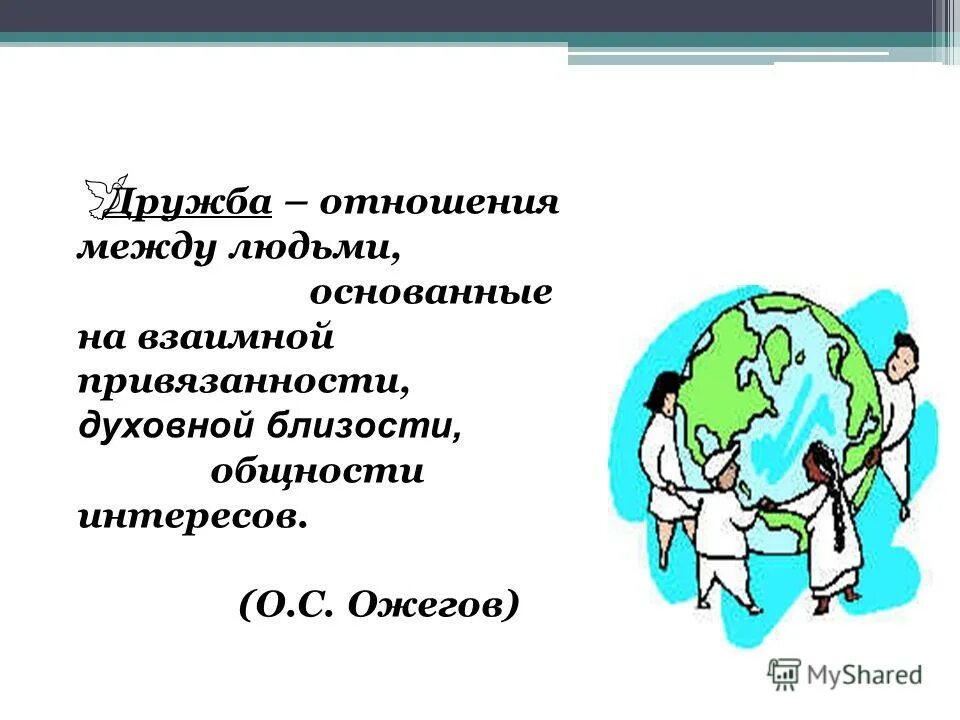 Дружба – отношения между людьми, основанные на взаимной привязанности, духовной близости, общности интересов.

(О.С. Ожегов)

MyShared